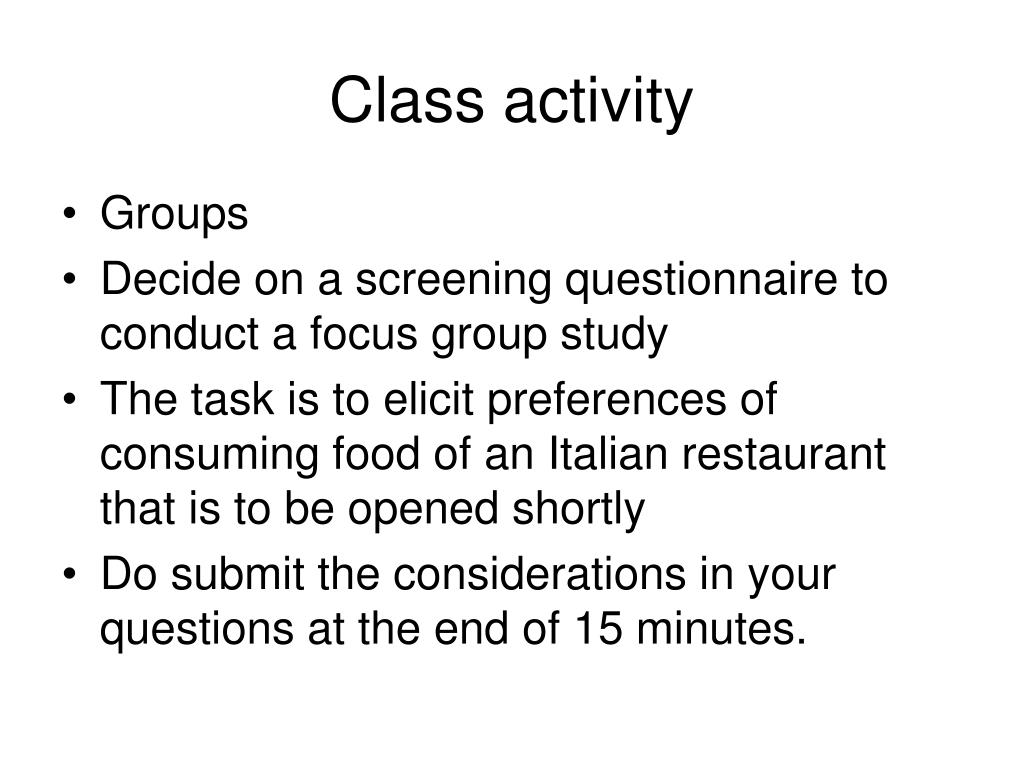 Class activity

• Groups
• Decide on a screening questionnaire to conduct a focus group study
• The task is to elicit preferences of consuming food of an Italian restaurant that is to be opened shortly
• Do submit the considerations in your questions at the end of 15 minutes.